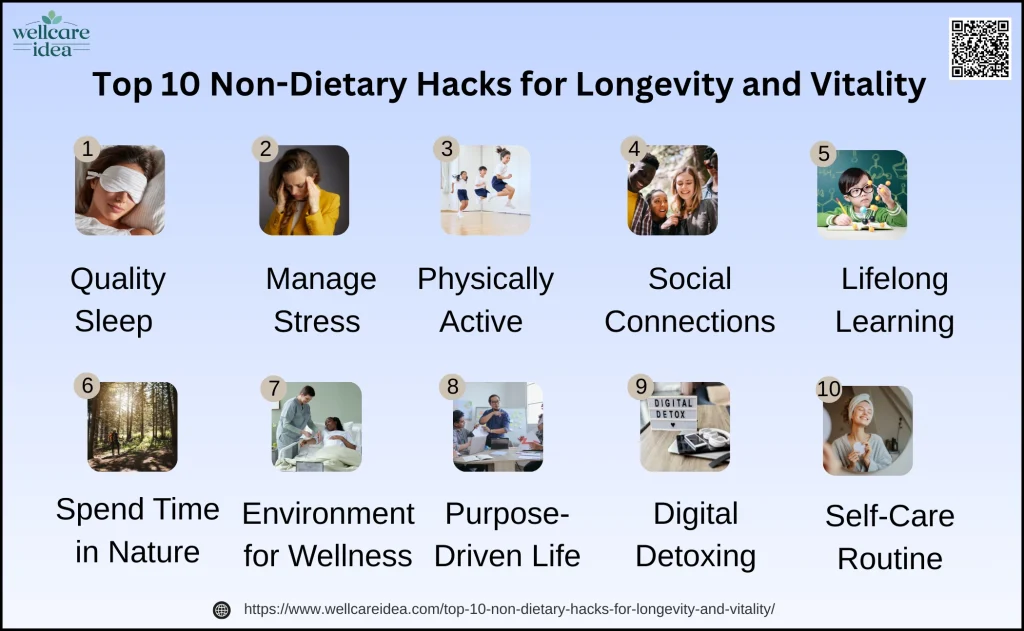 wellcare idea

Top 10 Non-Dietary Hacks for Longevity and Vitality

1 Quality Sleep

2 Manage Stress

3 Physically Active

4 Social Connections

5 Lifelong Learning

6 Spend Time in Nature

7 Environment for Wellness

8 Purpose-Driven Life

9 DIGITAL DETOX Digital Detoxing

10 Self-Care Routine

https://www.wellcareidea.com/top-10-non-dietary-hacks-for-longevity-and-vitality/